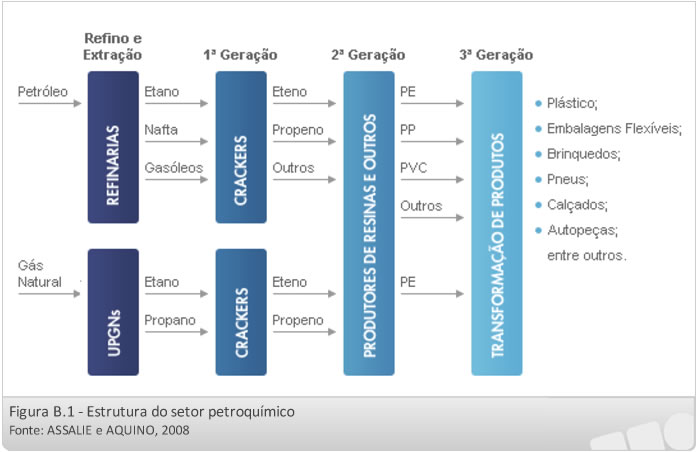 Refino e Extração

1ª Geração

2ª Geração

3ª Geração

Petróleo

REFINARIAS

Etano

Nafta

Gasóleos

CRACKERS

Eteno

Propeno

Outros

PRODUTORES DE RESINAS E OUTROS

PE

PP

PVC

Outros

TRANSFORMAÇÃO DE PRODUTOS

• Plástico;
• Embalagens Flexíveis;
• Brinquedos;
• Pneus;
• Calçados;
• Autopeças;
entre outros.

Gás Natural

UPGNs

Etano

Propano

CRACKERS

Eteno

Propeno

PE

Figura B.1 - Estrutura do setor petroquímico
Fonte: ASSALIE e AQUINO, 2008